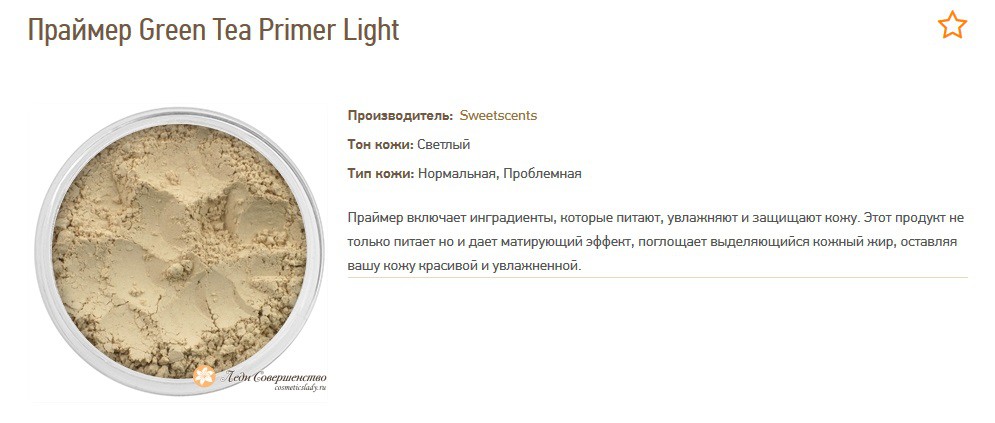 Праймер Green Tea Primer Light

Производитель: Sweetscents

Тон кожи: Светлый

Тип кожи: Нормальная, Проблемная

Праймер включает инградиенты, которые питают, увлажняют и защищают кожу. Этот продукт не только питает но и дает матирующий эффект, поглощает выделяющийся кожный жир, оставляя вашу кожу красивой и увлажненной.

Леди Совершенство
cosmeticslady.ru